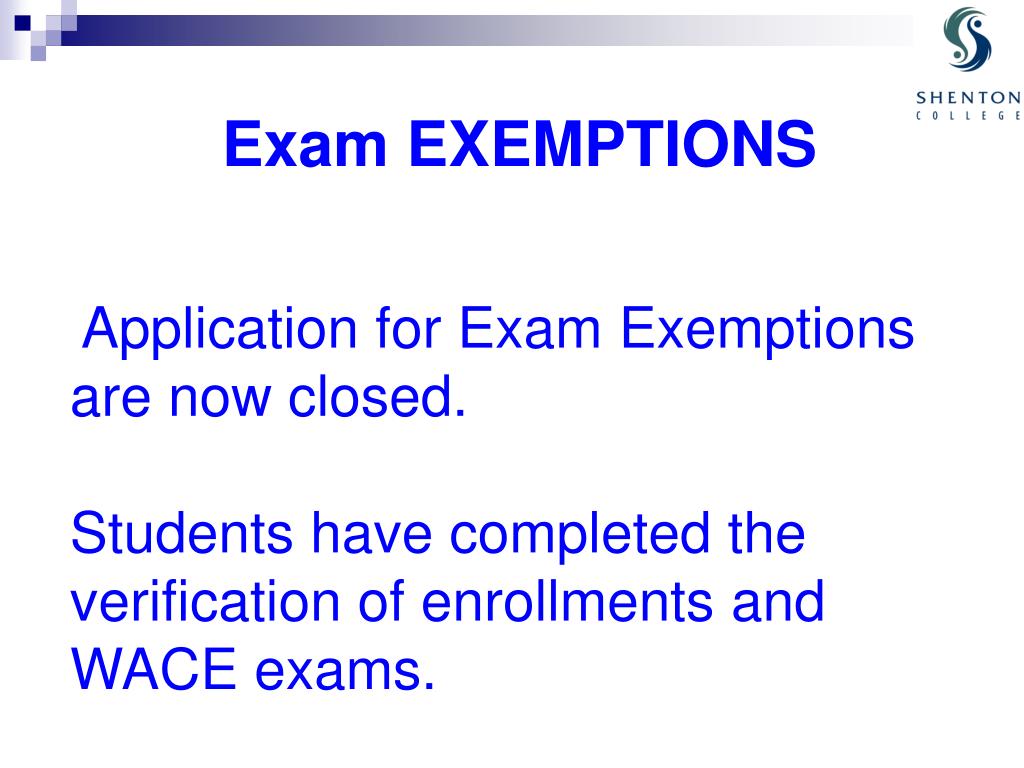 SHENTON
COLLEGE

Exam EXEMPTIONS

Application for Exam Exemptions are now closed.

Students have completed the verification of enrollments and WACE exams.